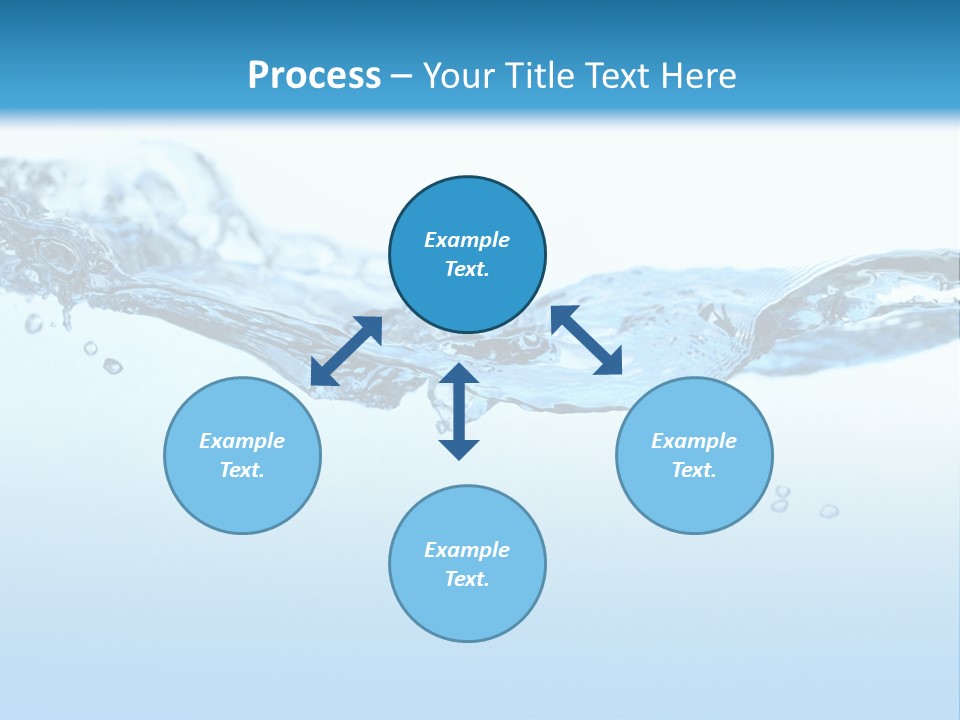 Process – Your Title Text Here

Example Text.

Example Text.

Example Text.

Example Text.